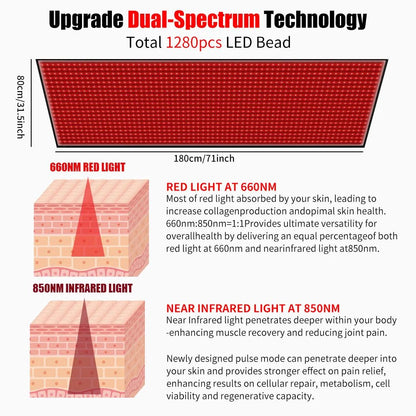 Upgrade Dual-Spectrum Technology
Total 1280pcs LED Bead

80cm/31.5inch

180cm/71inch

660NM RED LIGHT

RED LIGHT AT 660NM
Most of red light absorbed by your skin, leading to increase collagenproduction andopimal skin health. 660nm:850nm=1:1Provides ultimate versatility for overallhealth by delivering an equal percentageof both red light at 660nm and nearinfrared light at850nm.

850NM INFRARED LIGHT

NEAR INFRARED LIGHT AT 850NM
Near Infrared light penetrates deeper within your body -enhancing muscle recovery and reducing joint pain.

Newly designed pulse mode can penetrate deeper into your skin and provides stronger effect on pain relief, enhancing results on cellular repair, metabolism, cell viability and regenerative capacity.